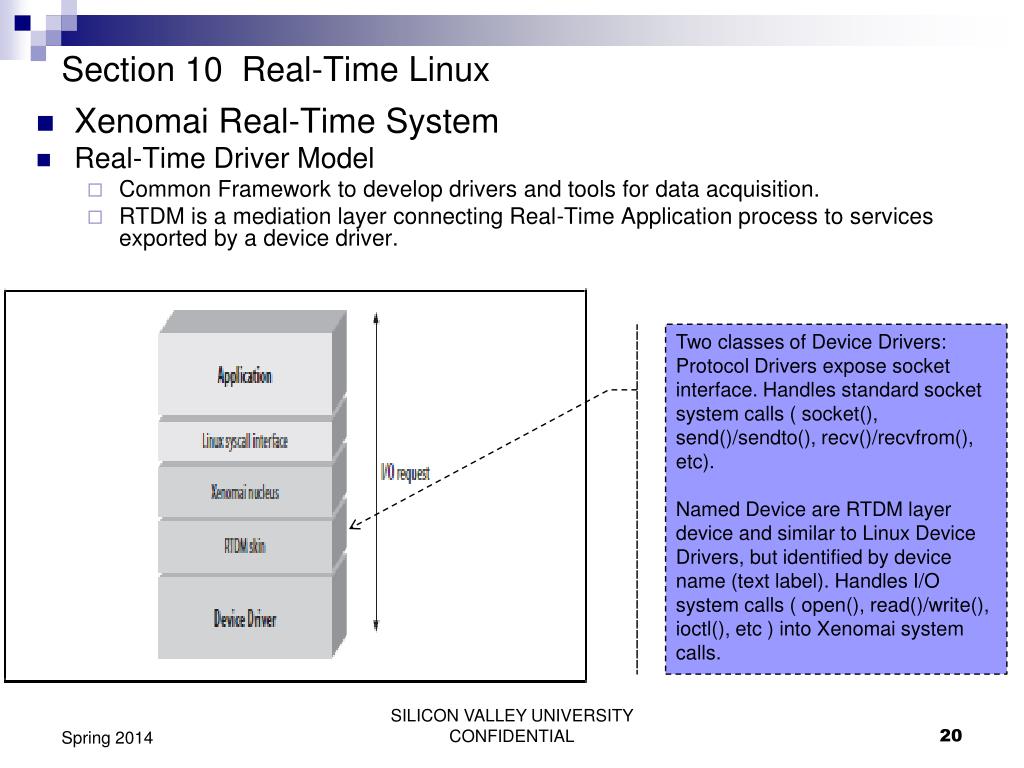 Section 10 Real-Time Linux

Xenomai Real-Time System

Real-Time Driver Model

Common Framework to develop drivers and tools for data acquisition.

RTDM is a mediation layer connecting Real-Time Application process to services exported by a device driver.

Application

Linux syscall interface

Xenomai nucleus

RTDM skin

Device Driver

I/O request

Two classes of Device Drivers: Protocol Drivers expose socket interface. Handles standard socket system calls ( socket(), send()/sendto(), recv()/recvfrom(), etc).

Named Device are RTDM layer device and similar to Linux Device Drivers, but identified by device name (text label). Handles I/O system calls ( open(), read()/write(), ioctl(), etc ) into Xenomai system calls.

Spring 2014

SILICON VALLEY UNIVERSITY CONFIDENTIAL

20